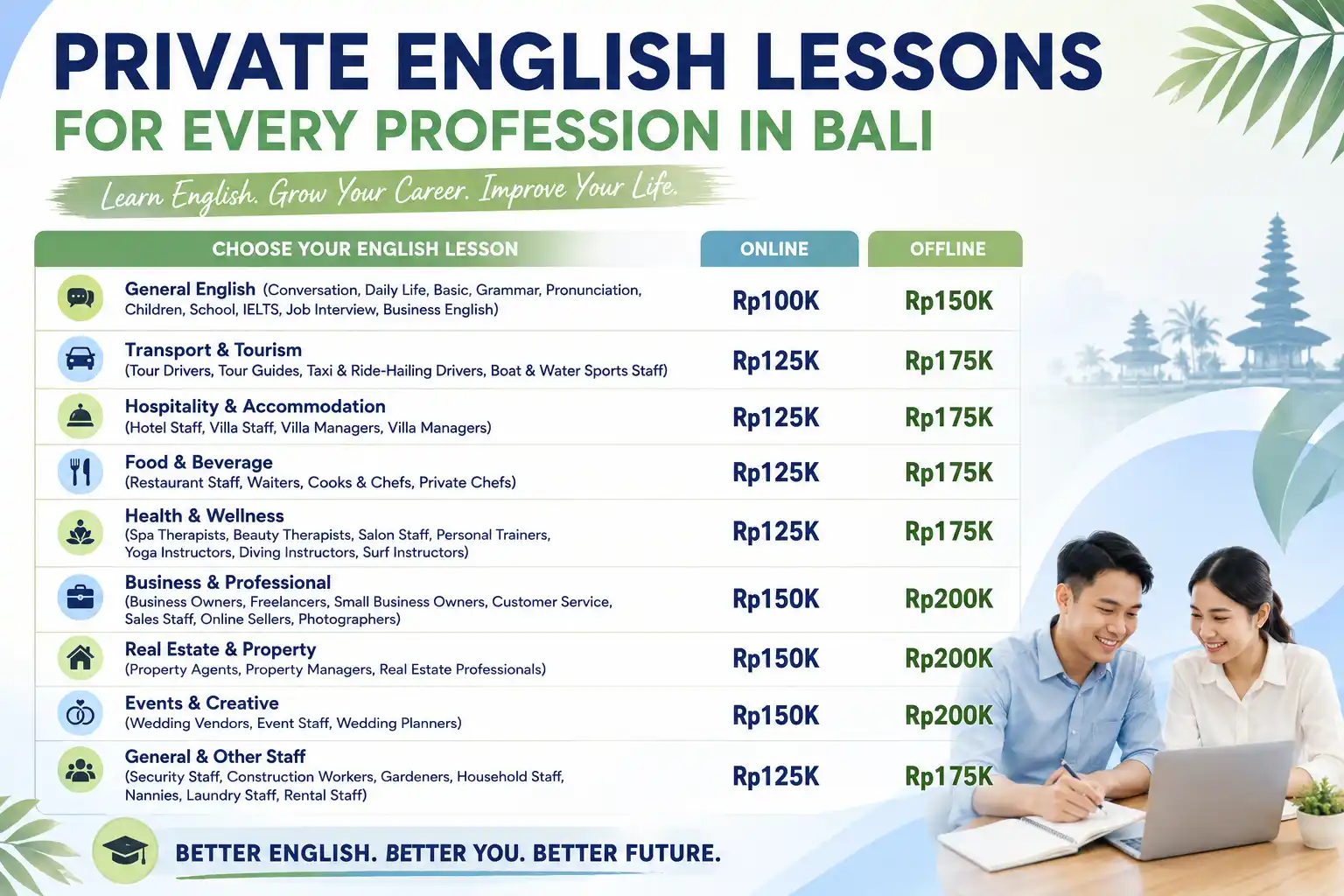 PRIVATE ENGLISH LESSONS
FOR EVERY PROFESSION IN BALI

Learn English. Grow Your Career. Improve Your Life.

| CHOOSE YOUR ENGLISH LESSON | ONLINE | OFFLINE |
|---|---|---|
| General English (Conversation, Daily Life, Basic, Grammar, Pronunciation, Children, School, IELTS, Job Interview, Business English) | Rp100K | Rp150K |
| Transport & Tourism (Tour Drivers, Tour Guides, Taxi & Ride-Hailing Drivers, Boat & Water Sports Staff) | Rp125K | Rp175K |
| Hospitality & Accommodation (Hotel Staff, Villa Staff, Villa Managers, Villa Managers) | Rp125K | Rp175K |
| Food & Beverage (Restaurant Staff, Waiters, Cooks & Chefs, Private Chefs) | Rp125K | Rp175K |
| Health & Wellness (Spa Therapists, Beauty Therapists, Salon Staff, Personal Trainers, Yoga Instructors, Diving Instructors, Surf Instructors) | Rp125K | Rp175K |
| Business & Professional (Business Owners, Freelancers, Small Business Owners, Customer Service, Sales Staff, Online Sellers, Photographers) | Rp150K | Rp200K |
| Real Estate & Property (Property Agents, Property Managers, Real Estate Professionals) | Rp150K | Rp200K |
| Events & Creative (Wedding Vendors, Event Staff, Wedding Planners) | Rp150K | Rp200K |
| General & Other Staff (Security Staff, Construction Workers, Gardeners, Household Staff, Nannies, Laundry Staff, Rental Staff) | Rp125K | Rp175K |

BETTER ENGLISH. BETTER YOU. BETTER FUTURE.